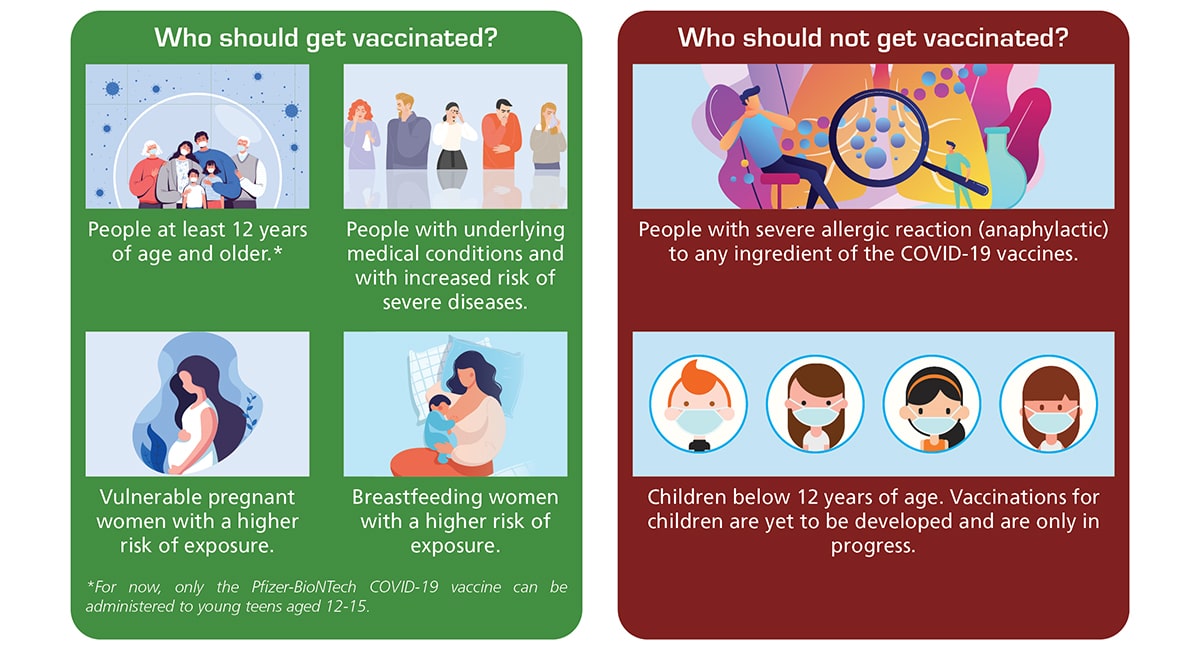 Who should get vaccinated?

People at least 12 years of age and older.*

People with underlying medical conditions and with increased risk of severe diseases.

Vulnerable pregnant women with a higher risk of exposure.

Breastfeeding women with a higher risk of exposure.

*For now, only the Pfizer-BioNTech COVID-19 vaccine can be administered to young teens aged 12-15.

Who should not get vaccinated?

People with severe allergic reaction (anaphylactic) to any ingredient of the COVID-19 vaccines.

Children below 12 years of age. Vaccinations for children are yet to be developed and are only in progress.